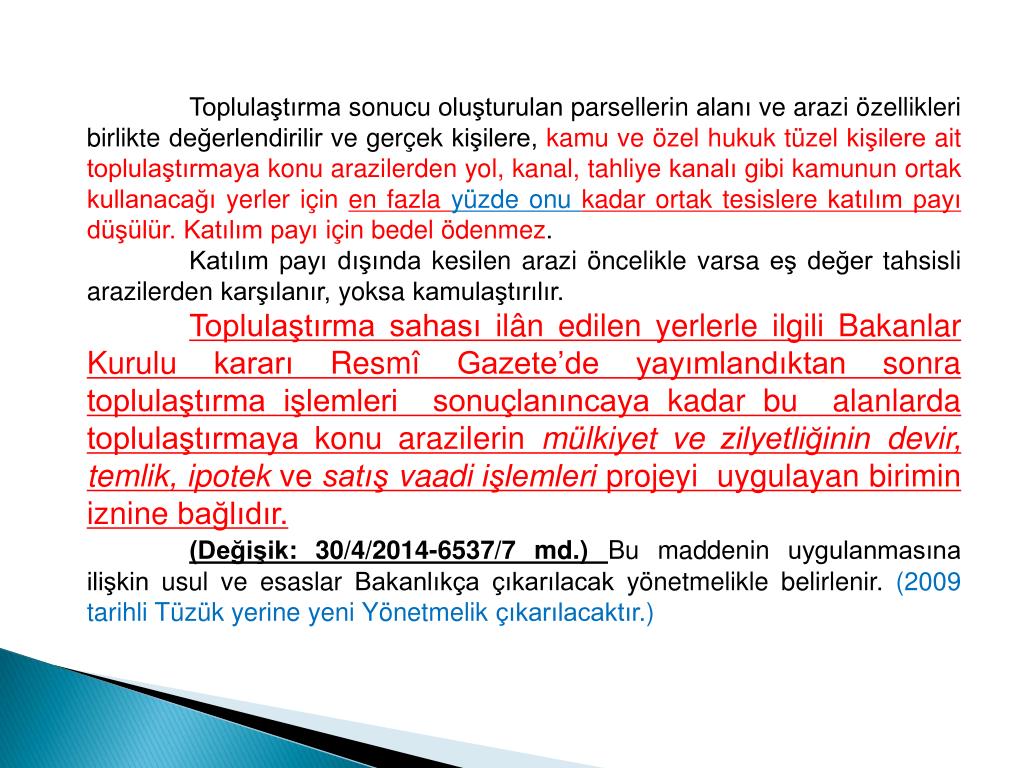 Toplulaştırma sonucu oluşturulan parsellerin alanı ve arazi özellikleri birlikte değerlendirilir ve gerçek kişilere, kamu ve özel hukuk tüzel kişilere ait toplulaştırmaya konu arazilerden yol, kanal, tahliye kanalı gibi kamunun ortak kullanacağı yerler için en fazla yüzde onu kadar ortak tesislere katılım payı düşülür. Katılım payı için bedel ödenmez.

Katılım payı dışında kesilen arazi öncelikle varsa eş değer tahsisli arazilerden karşılanır, yoksa kamulaştırılır.

Toplulaştırma sahası ilân edilen yerlerle ilgili Bakanlar Kurulu kararı Resmî Gazete'de yayımlandıktan sonra toplulaştırma işlemleri sonuçlanıncaya kadar bu alanlarda toplulaştırmaya konu arazilerin mülkiyet ve zilyetliğinin devir, temlik, ipotek ve satış vaadi işlemleri projeyi uygulayan birimin iznine bağlıdır.

(Değişik: 30/4/2014-6537/7 md.) Bu maddenin uygulanmasına ilişkin usul ve esaslar Bakanlıkça çıkarılacak yönetmelikle belirlenir. (2009 tarihli Tüzük yerine yeni Yönetmelik çıkarılacaktır.)